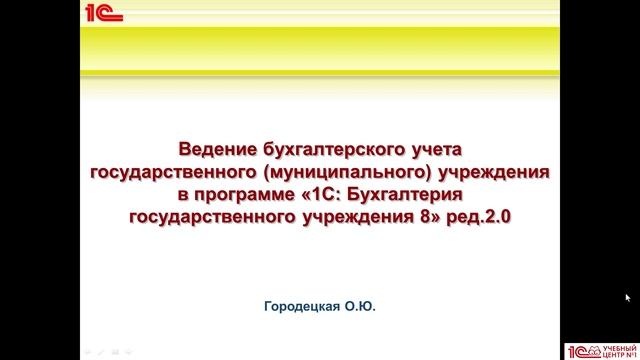 1С

Ведение бухгалтерского учета государственного (муниципального) учреждения в программе «1С: Бухгалтерия государственного учреждения 8» ред.2.0

Городецкая О.Ю.

1С УЧЕБНЫЙ ЦЕНТР №1